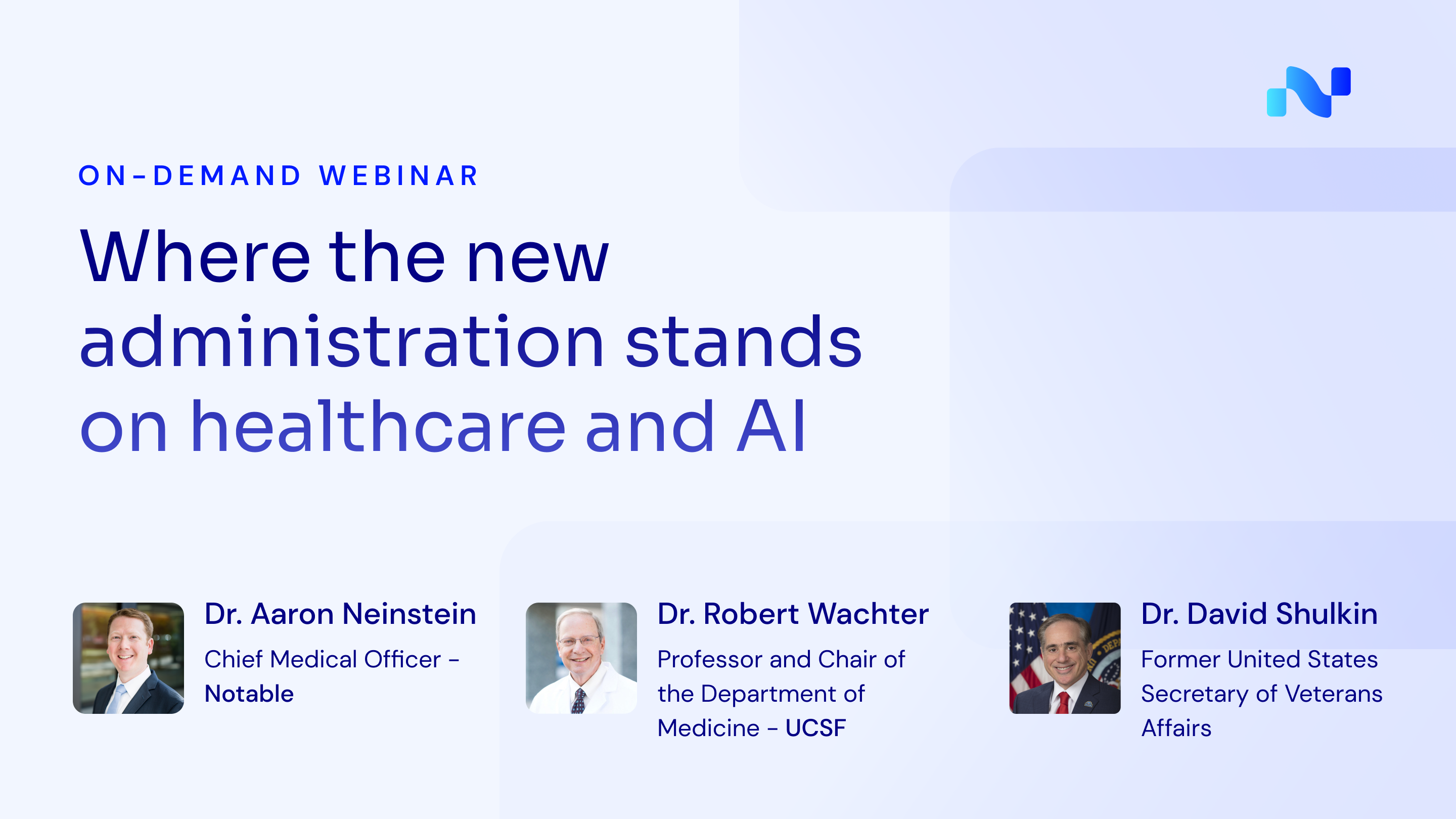 ON-DEMAND WEBINAR

Where the new administration stands on healthcare and AI

Dr. Aaron Neinstein

Chief Medical Officer – Notable

Dr. Robert Wachter

Professor and Chair of the Department of Medicine – UCSF

Dr. David Shulkin

Former United States Secretary of Veterans Affairs